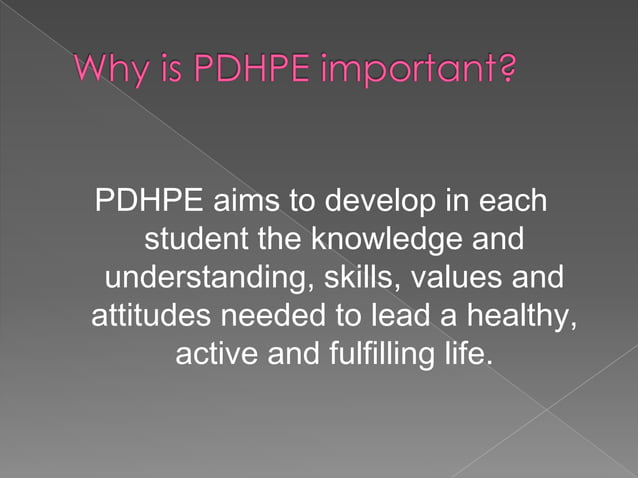 Why is PDHPE important?

PDHPE aims to develop in each student the knowledge and understanding, skills, values and attitudes needed to lead a healthy, active and fulfilling life.